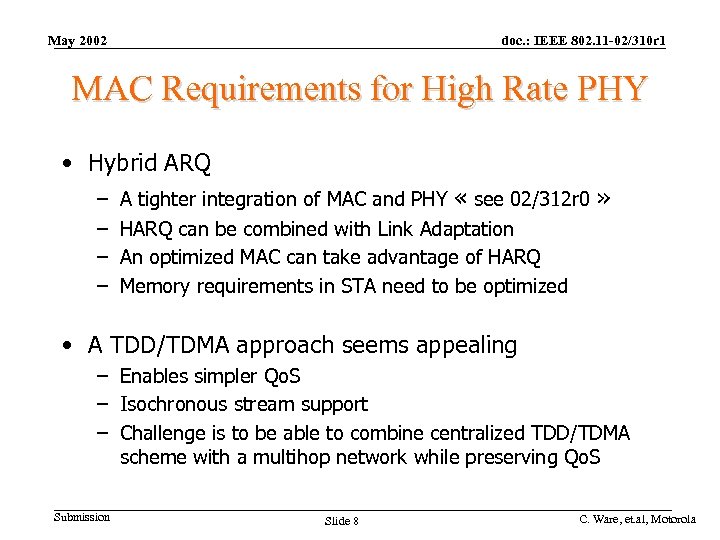 May 2002

doc.: IEEE 802.11-02/310r1

MAC Requirements for High Rate PHY

• Hybrid ARQ
– A tighter integration of MAC and PHY « see 02/312r0 »
– HARQ can be combined with Link Adaptation
– An optimized MAC can take advantage of HARQ
– Memory requirements in STA need to be optimized

• A TDD/TDMA approach seems appealing
– Enables simpler QoS
– Isochronous stream support
– Challenge is to be able to combine centralized TDD/TDMA scheme with a multihop network while preserving QoS

Submission

Slide 8

C. Ware, et.al, Motorola